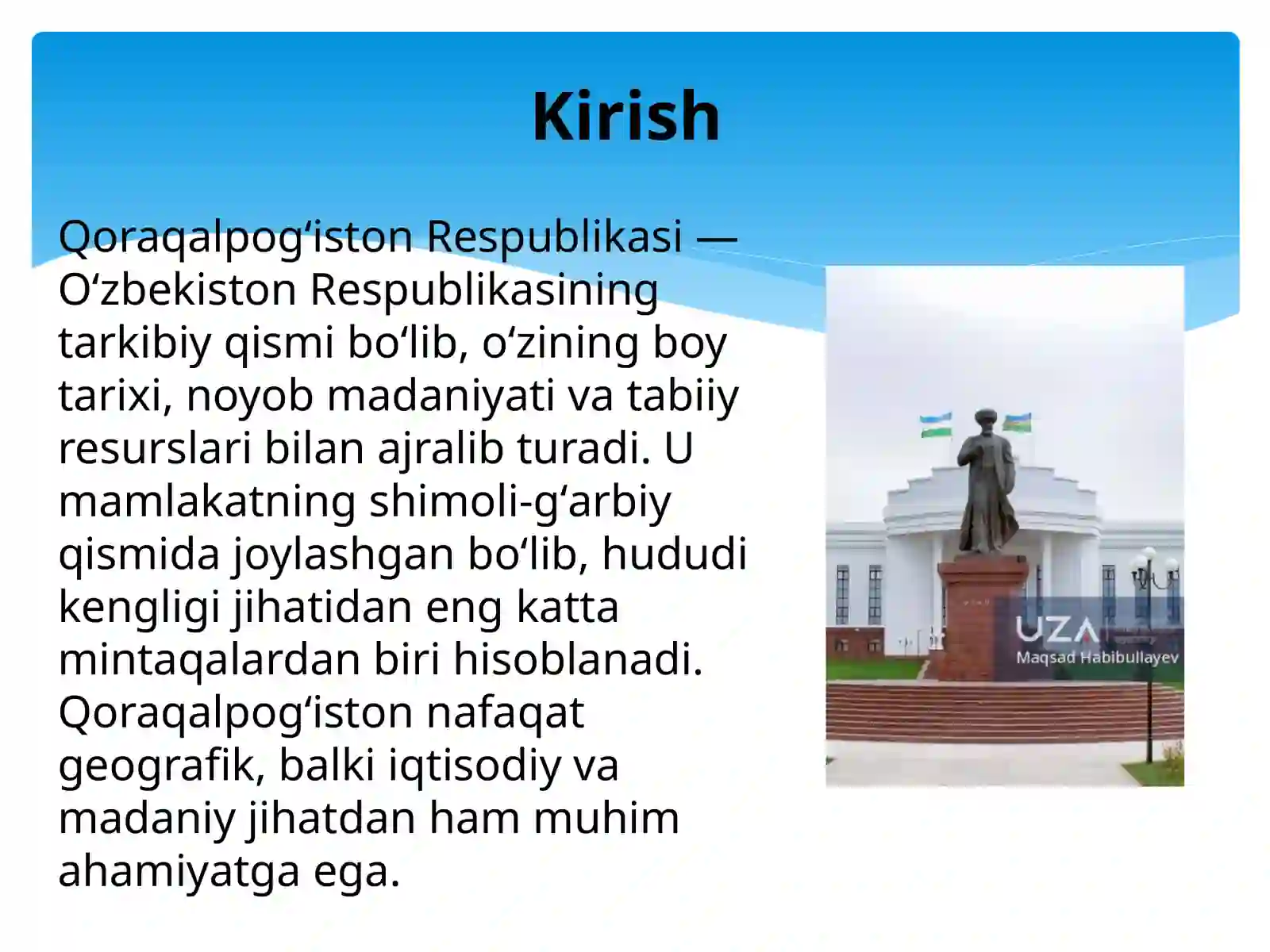 Kirish

Qoraqalpogʻiston Respublikasi — Oʻzbekiston Respublikasining tarkibiy qismi boʻlib, oʻzining boy tarixi, noyob madaniyati va tabiiy resurslari bilan ajralib turadi. U mamlakatning shimoli-gʻarbiy qismida joylashgan boʻlib, hududi kengligi jihatidan eng katta mintaqalardan biri hisoblanadi. Qoraqalpogʻiston nafaqat geografik, balki iqtisodiy va madaniy jihatdan ham muhim ahamiyatga ega.

UZA
Maqsad Habibullayev